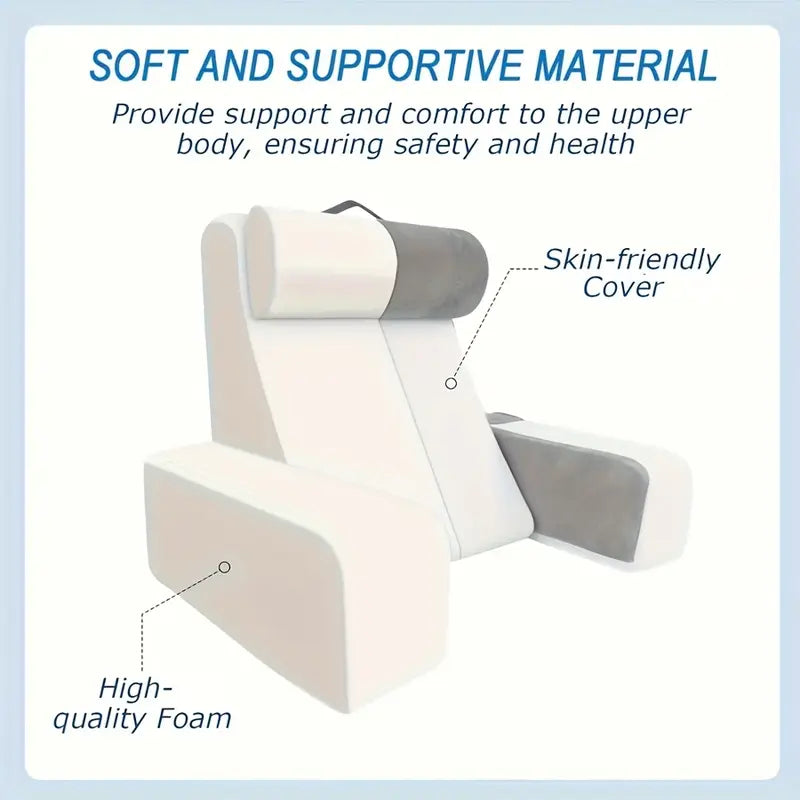 SOFT AND SUPPORTIVE MATERIAL

Provide support and comfort to the upper body, ensuring safety and health

Skin-friendly Cover

High-quality Foam